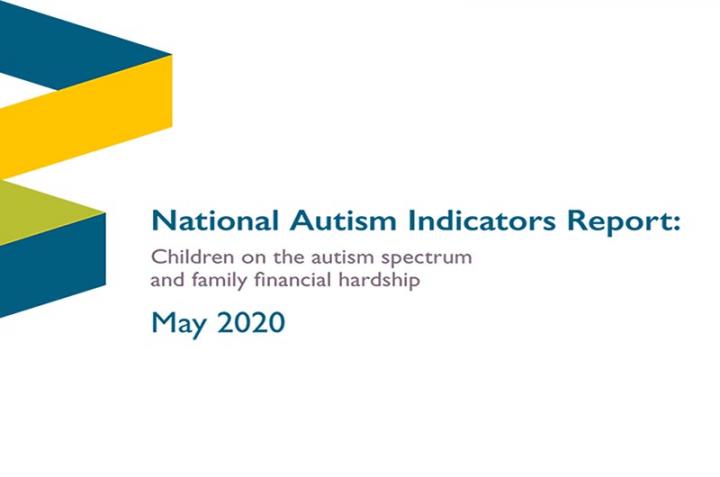 National Autism Indicators Report:

Children on the autism spectrum and family financial hardship

May 2020